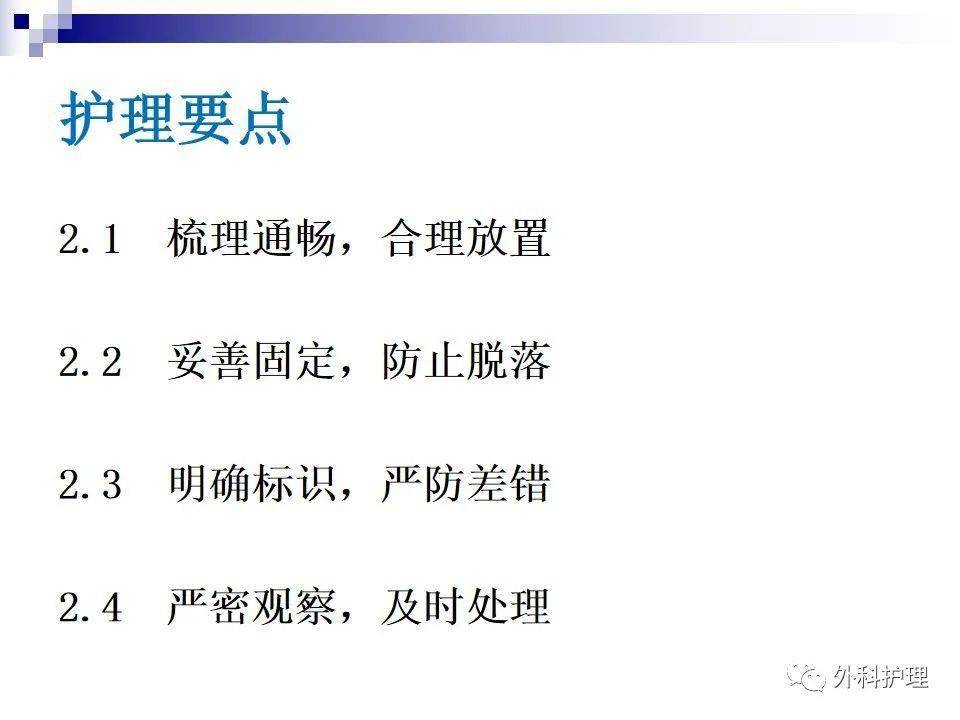 护理要点

2.1 梳理通畅，合理放置

2.2 妥善固定，防止脱落

2.3 明确标识，严防差错

2.4 严密观察，及时处理

外科护理